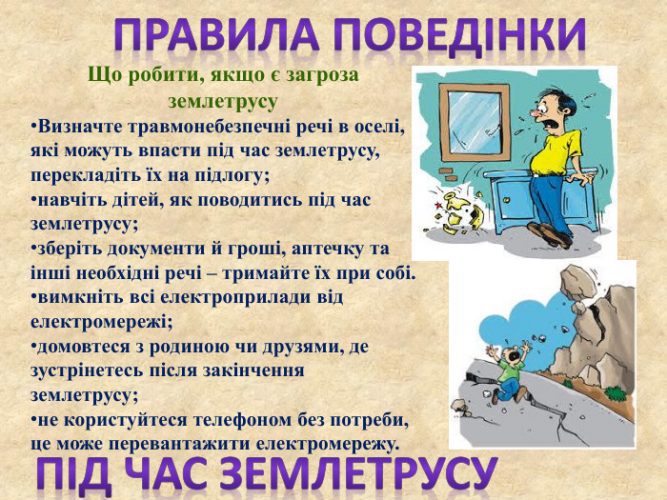 ПРАВИЛА ПОВЕДІНКИ

Що робити, якщо є загроза землетрусу

•Визначте травмонебезпечні речі в оселі, які можуть впасти під час землетрусу, перекладіть їх на підлогу;
•навчіть дітей, як поводитись під час землетрусу;
•зберіть документи й гроші, аптечку та інші необхідні речі – тримайте їх при собі.
•вимкніть всі електроприлади від електромережі;
•домовтеся з родиною чи друзями, де зустрінетесь після закінчення землетрусу;
•не користуйтеся телефоном без потреби, це може перевантажити електромережу.

ПІД ЧАС ЗЕМЛЕТРУСУ